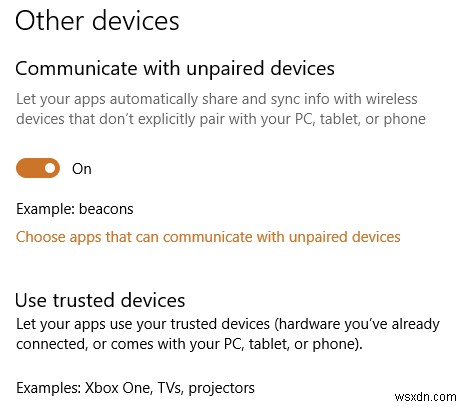 Other devices

Communicate with unpaired devices

Let your apps automatically share and sync info with wireless devices that don't explicitly pair with your PC, tablet, or phone

On

Example: beacons

Choose apps that can communicate with unpaired devices

Use trusted devices

Let your apps use your trusted devices (hardware you've already connected, or comes with your PC, tablet, or phone).

Examples: Xbox One, TVs, projectors

wsxdn.com